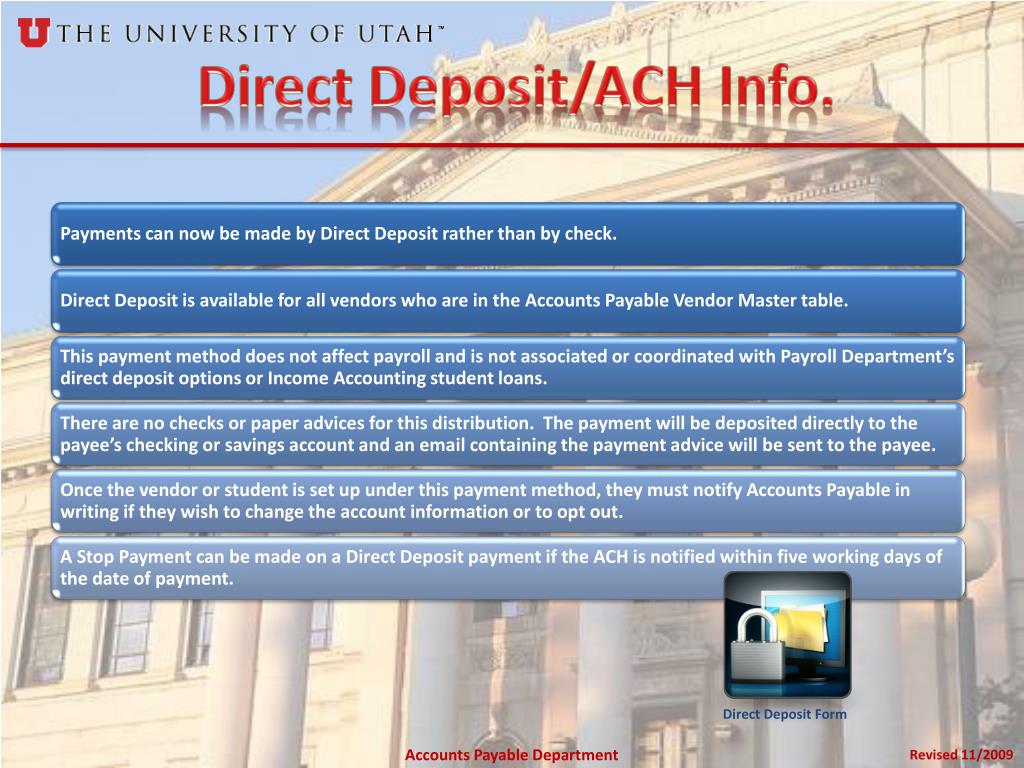 U THE UNIVERSITY OF UTAH™

Direct Deposit/ACH Info.

Payments can now be made by Direct Deposit rather than by check.

Direct Deposit is available for all vendors who are in the Accounts Payable Vendor Master table.

This payment method does not affect payroll and is not associated or coordinated with Payroll Department's direct deposit options or Income Accounting student loans.

There are no checks or paper advices for this distribution. The payment will be deposited directly to the payee's checking or savings account and an email containing the payment advice will be sent to the payee.

Once the vendor or student is set up under this payment method, they must notify Accounts Payable in writing if they wish to change the account information or to opt out.

A Stop Payment can be made on a Direct Deposit payment if the ACH is notified within five working days of the date of payment.

Direct Deposit Form

Accounts Payable Department

Revised 11/2009